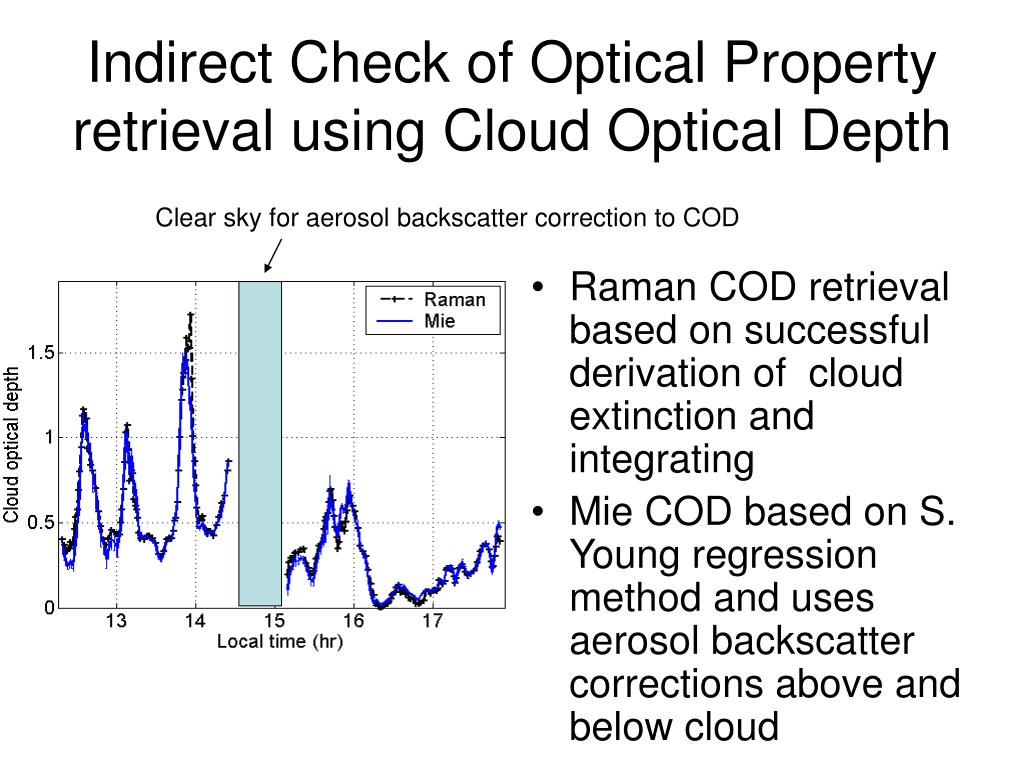 Indirect Check of Optical Property retrieval using Cloud Optical Depth

Clear sky for aerosol backscatter correction to COD

Raman
Mie

Cloud optical depth

1.5
1
0.5
0

13
14
15
16
17

Local time (hr)

• Raman COD retrieval based on successful derivation of cloud extinction and integrating
• Mie COD based on S. Young regression method and uses aerosol backscatter corrections above and below cloud